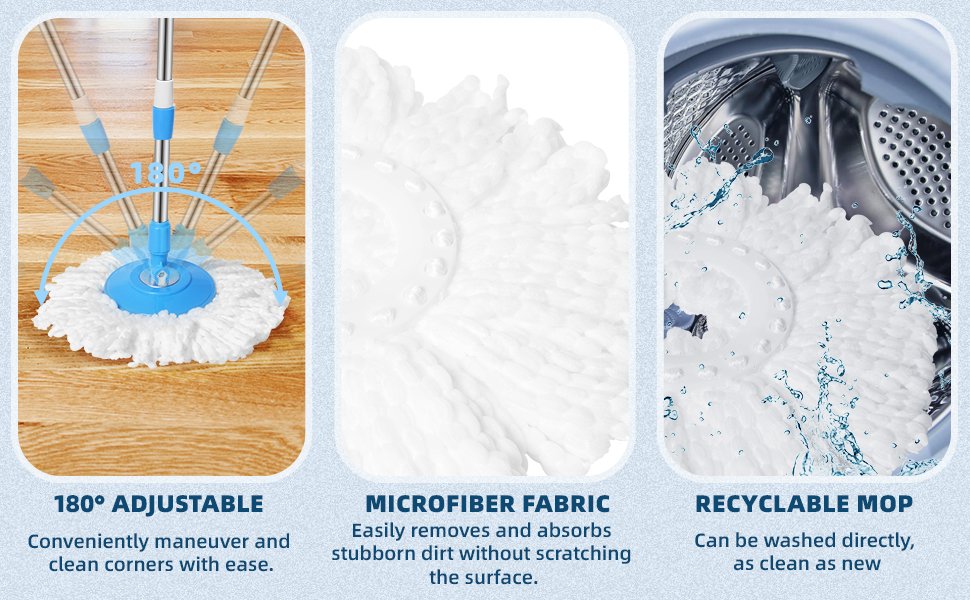 180°

180° ADJUSTABLE
Conveniently maneuver and clean corners with ease.

MICROFIBER FABRIC
Easily removes and absorbs stubborn dirt without scratching the surface.

RECYCLABLE MOP
Can be washed directly, as clean as new